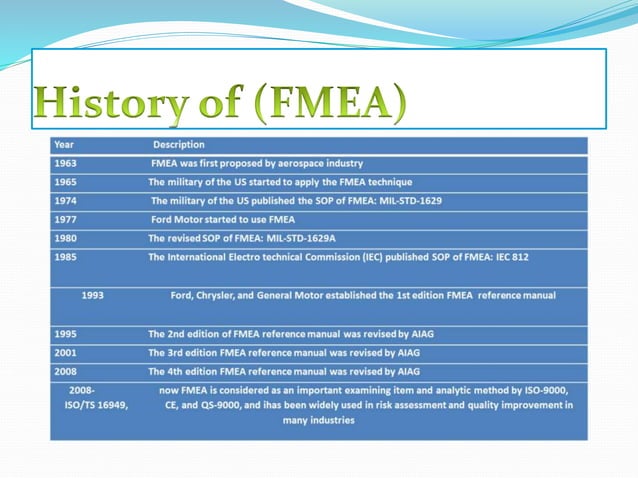 History of (FMEA)

| Year | Description |
|---|---|
| 1963 | FMEA was first proposed by aerospace industry |
| 1965 | The military of the US started to apply the FMEA technique |
| 1974 | The military of the US published the SOP of FMEA: MIL-STD-1629 |
| 1977 | Ford Motor started to use FMEA |
| 1980 | The revised SOP of FMEA: MIL-STD-1629A |
| 1985 | The International Electro technical Commission (IEC) published SOP of FMEA: IEC 812 |
| 1993 | Ford, Chrysler, and General Motor established the 1st edition FMEA reference manual |
| 1995 | The 2nd edition of FMEA reference manual was revised by AIAG |
| 2001 | The 3rd edition FMEA reference manual was revised by AIAG |
| 2008 | The 4th edition FMEA reference manual was revised by AIAG |
| 2008- ISO/TS 16949, | now FMEA is considered as an important examining item and analytic method by ISO-9000, CE, and QS-9000, and ihas been widely used in risk assessment and quality improvement in many industries |